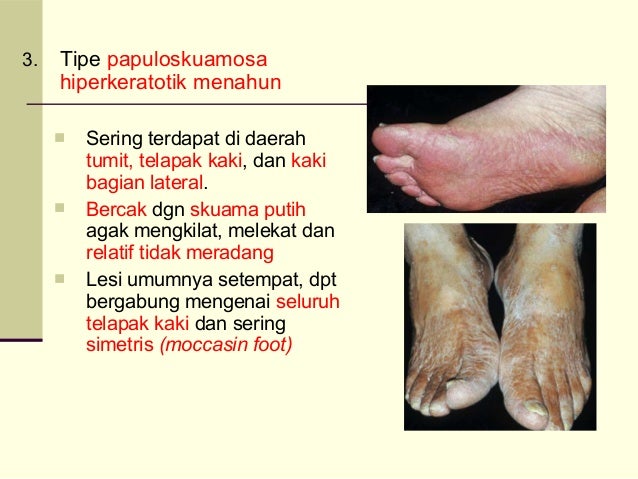 3. Tipe papuloskuamosa hiperkeratotik menahun

- Sering terdapat di daerah tumit, telapak kaki, dan kaki bagian lateral.
- Bercak dgn skuama putih agak mengkilat, melekat dan relatif tidak meradang
- Lesi umumnya setempat, dpt bergabung mengenai seluruh telapak kaki dan sering simetris (moccasin foot)